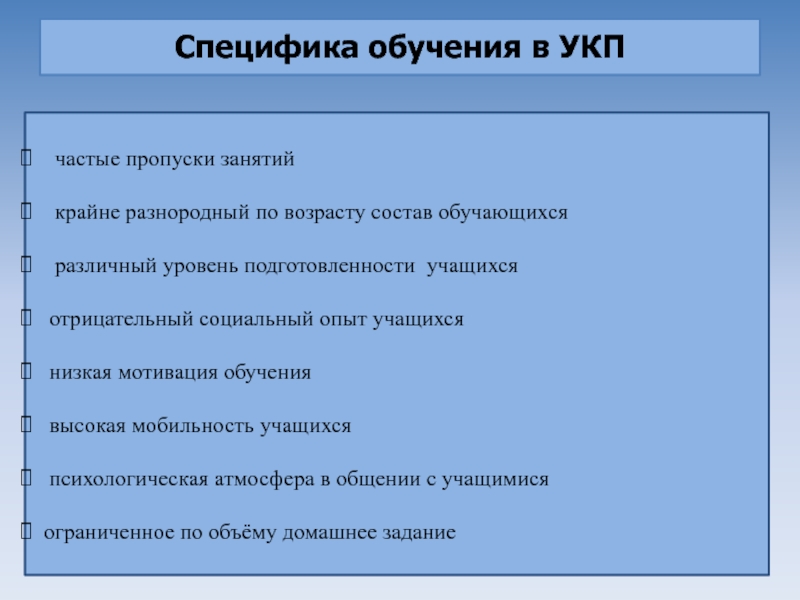 Специфика обучения в УКП

частые пропуски занятий

крайне разнородный по возрасту состав обучающихся

различный уровень подготовленности учащихся

отрицательный социальный опыт учащихся

низкая мотивация обучения

высокая мобильность учащихся

психологическая атмосфера в общении с учащимися

ограниченное по объёму домашнее задание